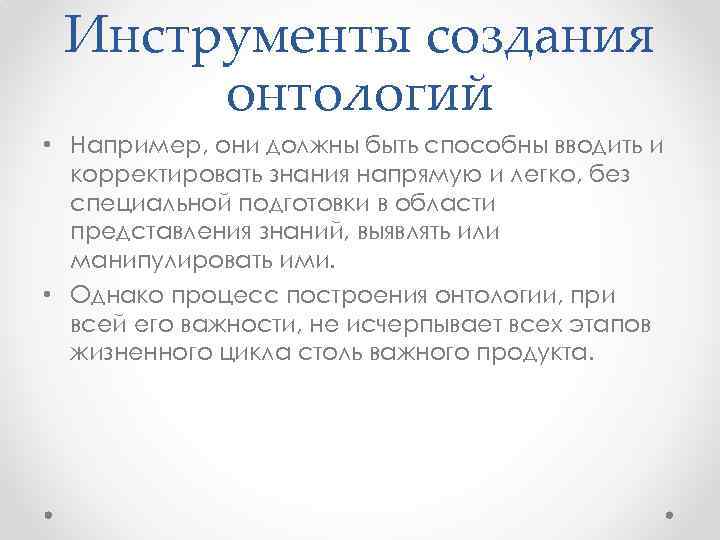 Инструменты создания онтологий

• Например, они должны быть способны вводить и корректировать знания напрямую и легко, без специальной подготовки в области представления знаний, выявлять или манипулировать ими.

• Однако процесс построения онтологии, при всей его важности, не исчерпывает всех этапов жизненного цикла столь важного продукта.